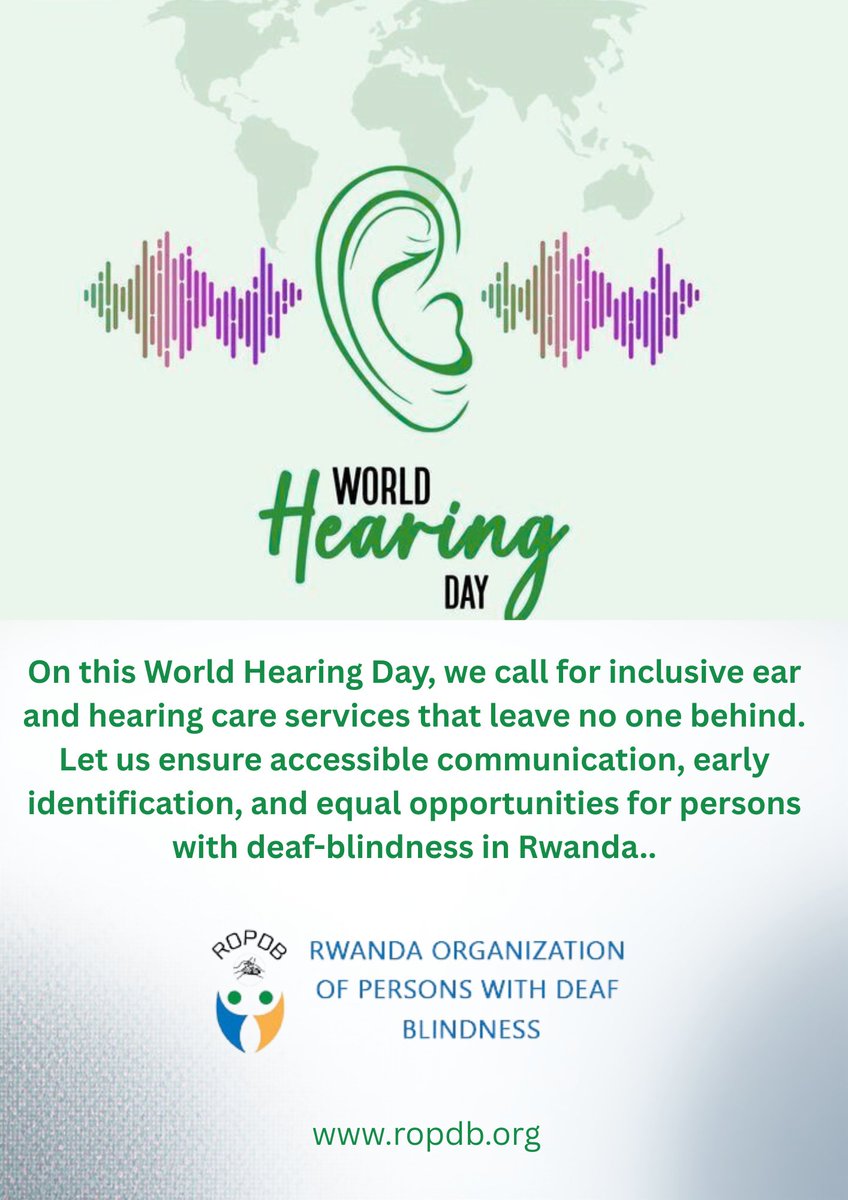 WORLD
Hearing
DAY

On this World Hearing Day, we call for inclusive ear and hearing care services that leave no one behind. Let us ensure accessible communication, early identification, and equal opportunities for persons with deaf-blindness in Rwanda..

ROPDB

RWANDA ORGANIZATION OF PERSONS WITH DEAF BLINDNESS

www.ropdb.org